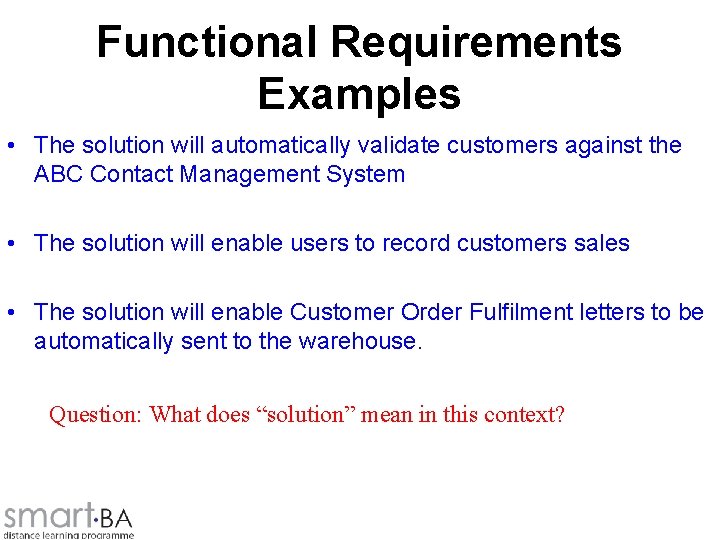 Functional Requirements Examples

• The solution will automatically validate customers against the ABC Contact Management System

• The solution will enable users to record customers sales

• The solution will enable Customer Order Fulfilment letters to be automatically sent to the warehouse.

Question: What does “solution” mean in this context?

smart·BA
distance learning programme